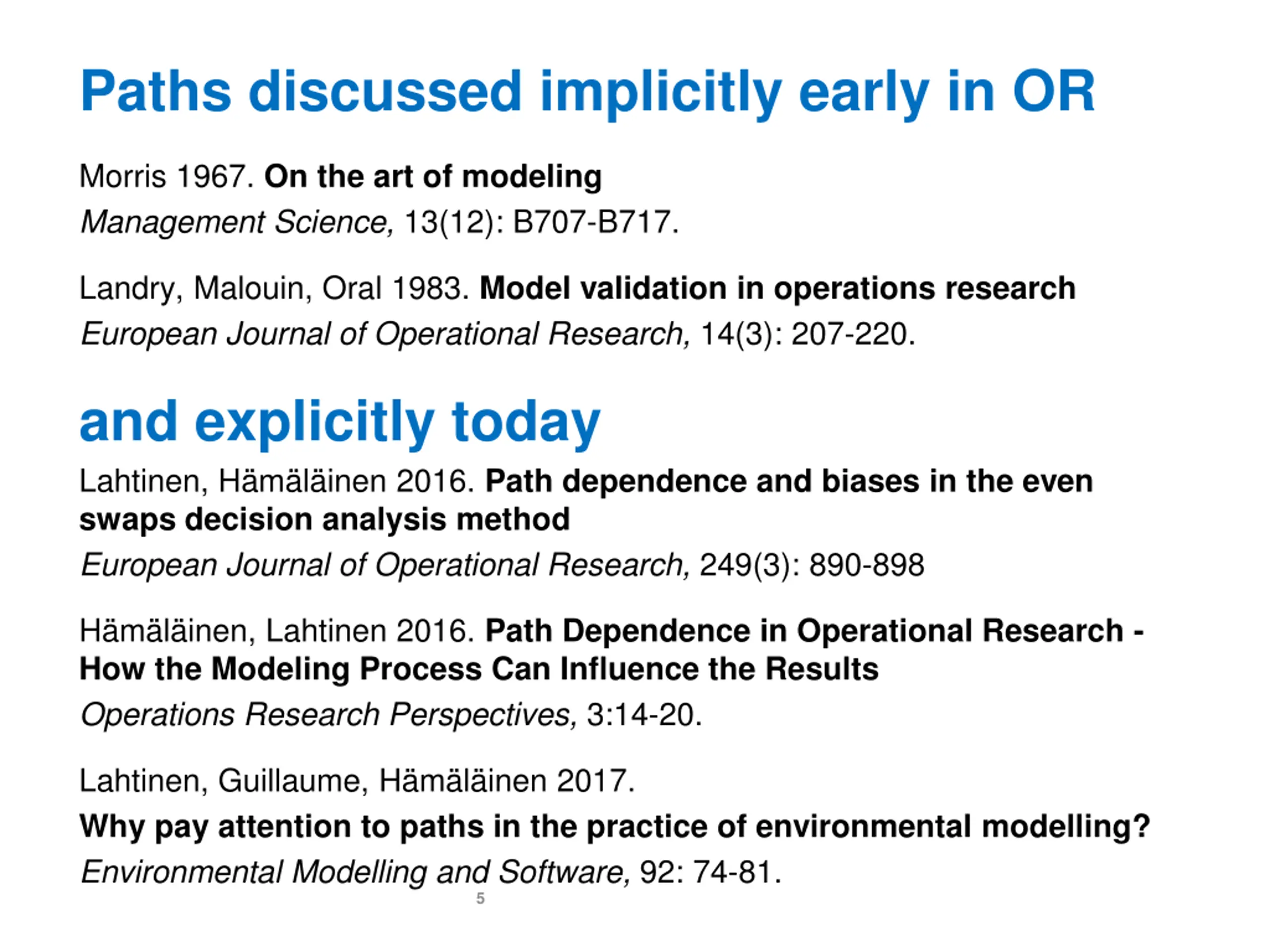 Paths discussed implicitly early in OR

Morris 1967. On the art of modeling
Management Science, 13(12): B707-B717.

Landry, Malouin, Oral 1983. Model validation in operations research
European Journal of Operational Research, 14(3): 207-220.

and explicitly today

Lahtinen, Hämäläinen 2016. Path dependence and biases in the even swaps decision analysis method
European Journal of Operational Research, 249(3): 890-898

Hämäläinen, Lahtinen 2016. Path Dependence in Operational Research - How the Modeling Process Can Influence the Results
Operations Research Perspectives, 3:14-20.

Lahtinen, Guillaume, Hämäläinen 2017.
Why pay attention to paths in the practice of environmental modelling?
Environmental Modelling and Software, 92: 74-81.

5